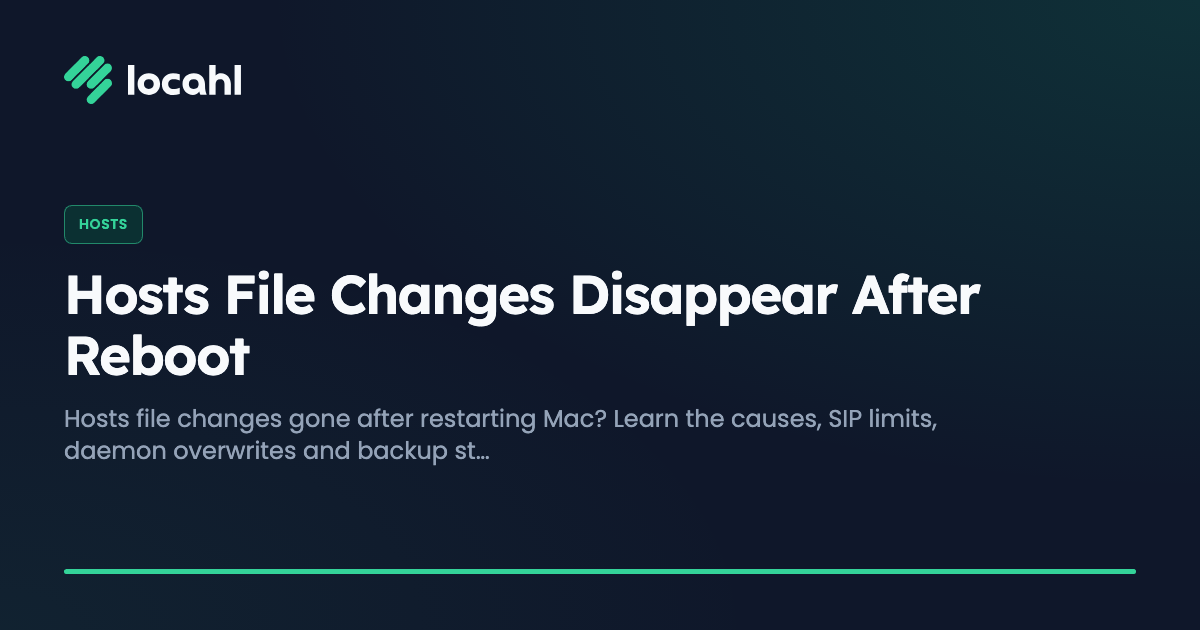 locahl

HOSTS

Hosts File Changes Disappear After Reboot

Hosts file changes gone after restarting Mac? Learn the causes, SIP limits, daemon overwrites and backup st...